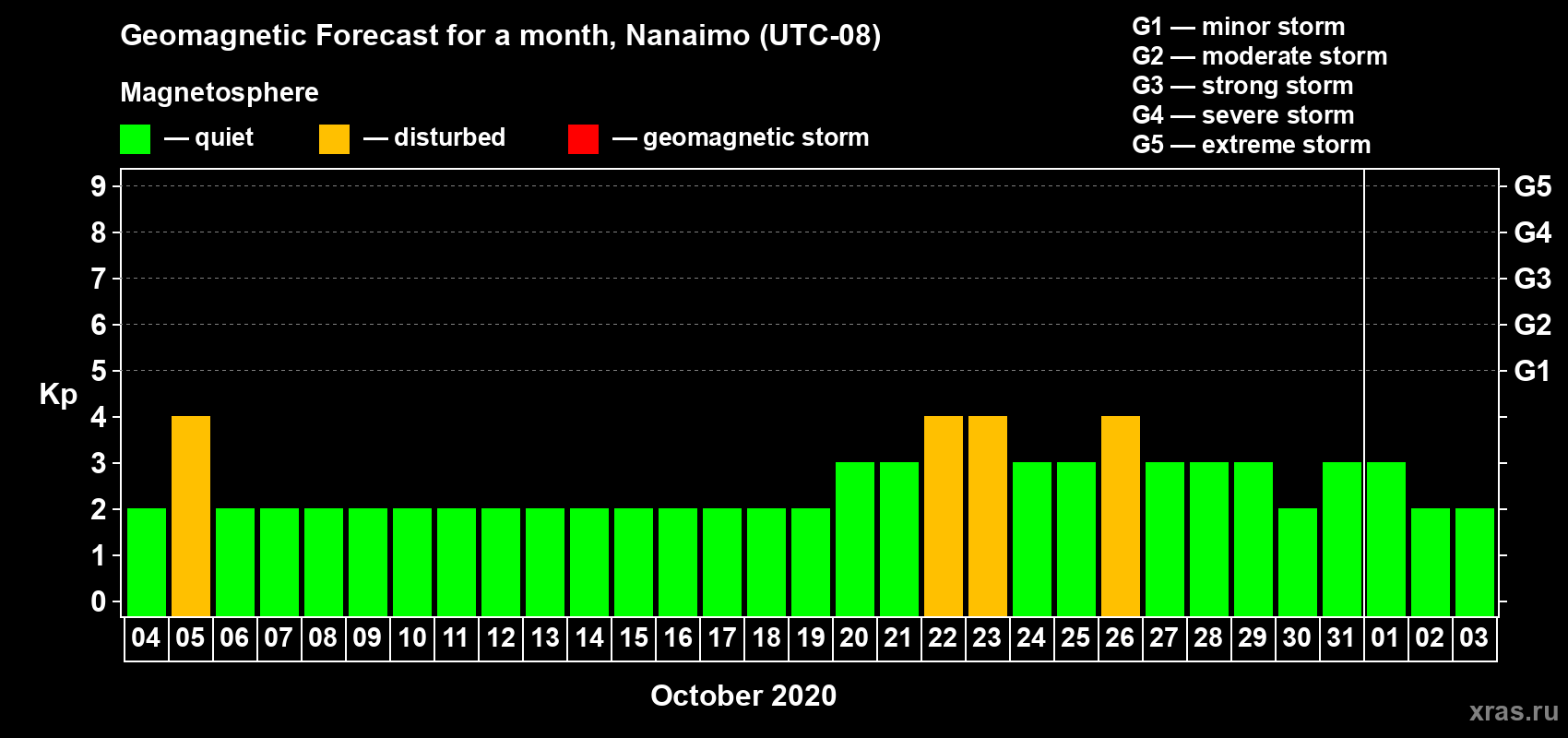 Geomagnetic Forecast for a month, Nanaimo (UTC-08)

Magnetosphere

— quiet — disturbed — geomagnetic storm

G1 — minor storm
G2 — moderate storm
G3 — strong storm
G4 — severe storm
G5 — extreme storm

Kp

9
8
7
6
5
4
3
2
1
0

G5
G4
G3
G2
G1

04 05 06 07 08 09 10 11 12 13 14 15 16 17 18 19 20 21 22 23 24 25 26 27 28 29 30 31 01 02 03

October 2020

xras.ru